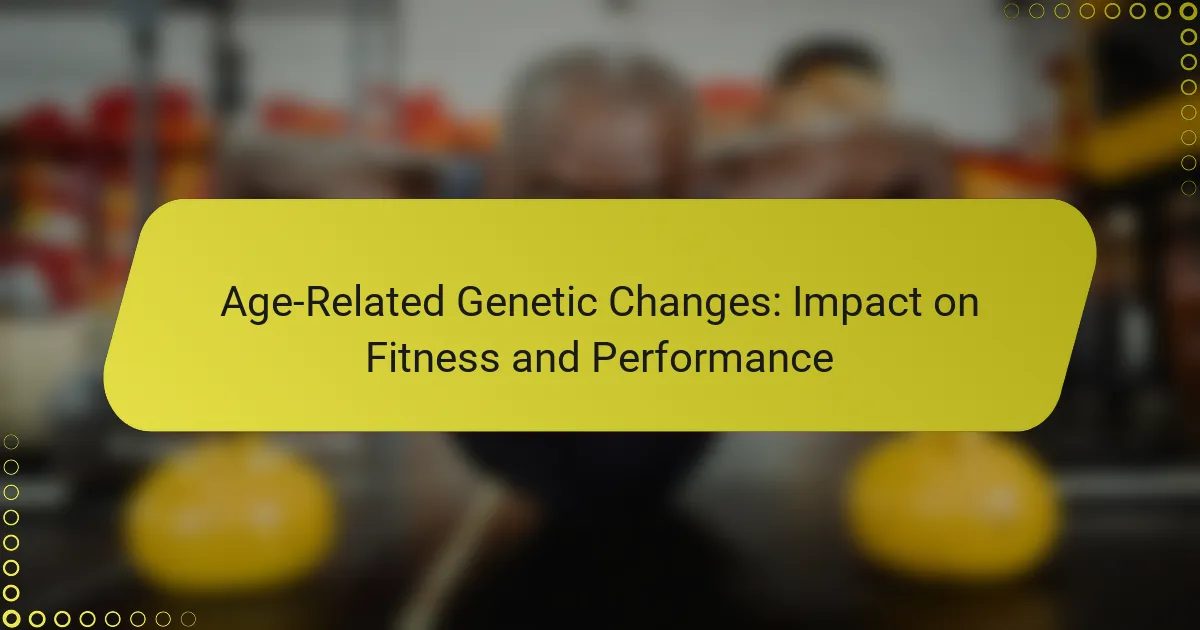 Age-Related Genetic Changes: Impact on Fitness and Performance